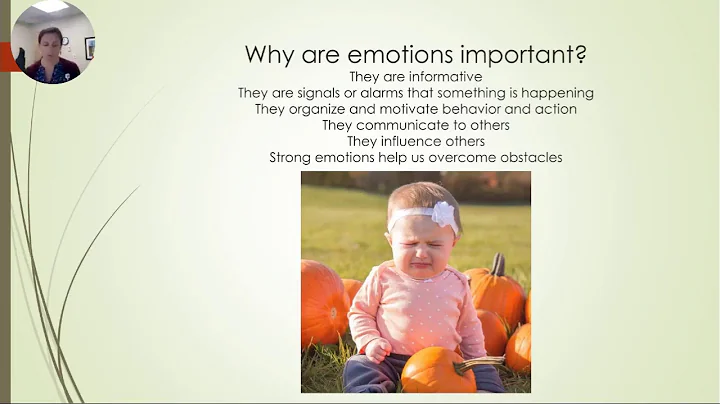 Why are emotions important?

They are informative
They are signals or alarms that something is happening
They organize and motivate behavior and action
They communicate to others
They influence others
Strong emotions help us overcome obstacles